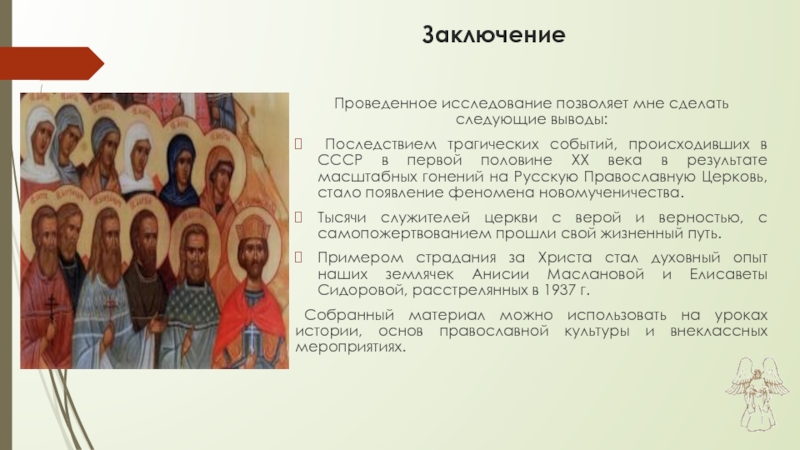 Заключение

Проведенное исследование позволяет мне сделать следующие выводы:

Последствием трагических событий, происходивших в СССР в первой половине XX века в результате масштабных гонений на Русскую Православную Церковь, стало появление феномена новомученичества.

Тысячи служителей церкви с верой и верностью, с самопожертвованием прошли свой жизненный путь.

Примером страдания за Христа стал духовный опыт наших землячек Анисии Маслановой и Елисаветы Сидоровой, расстрелянных в 1937 г.

Собранный материал можно использовать на уроках истории, основ православной культуры и внеклассных мероприятиях.